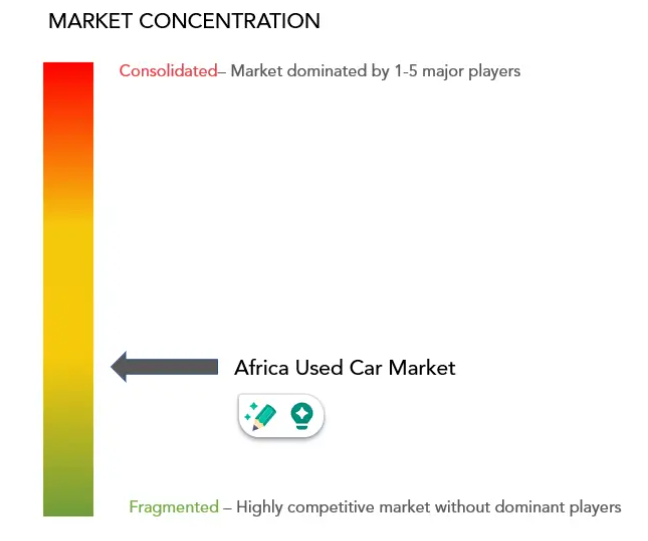 MARKET CONCENTRATION

Consolidated– Market dominated by 1-5 major players

Africa Used Car Market

Fragmented – Highly competitive market without dominant players